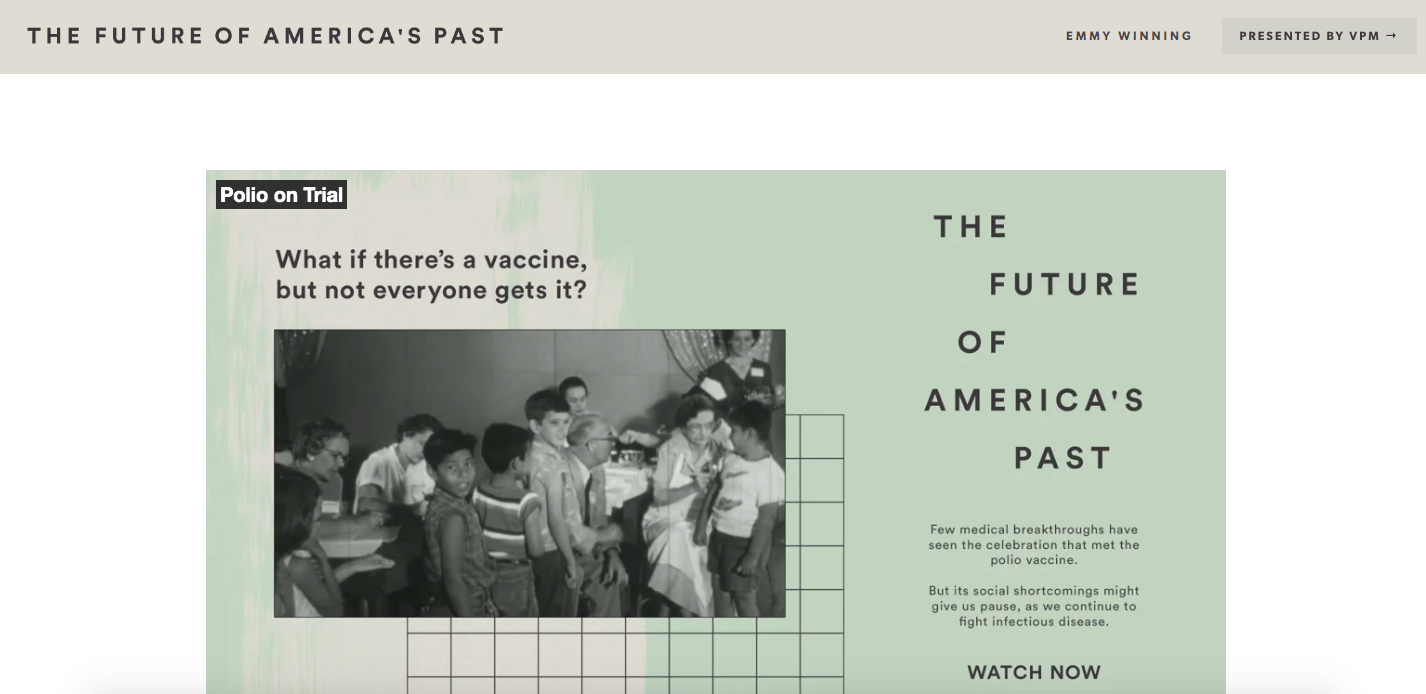 THE FUTURE OF AMERICA'S PAST

EMMY WINNING

PRESENTED BY VPM →

Polio on Trial

What if there's a vaccine, but not everyone gets it?

THE FUTURE OF AMERICA'S PAST

Few medical breakthroughs have seen the celebration that met the polio vaccine.

But its social shortcomings might give us pause, as we continue to fight infectious disease.

WATCH NOW